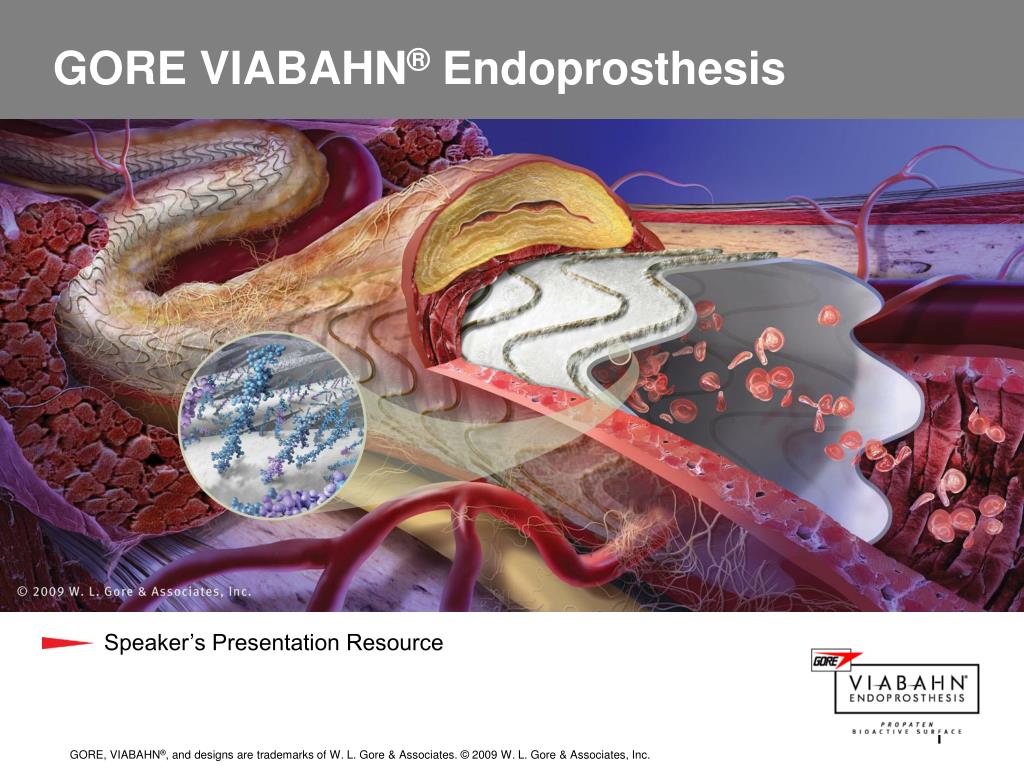 GORE VIABAHN® Endoprosthesis

© 2009 W. L. Gore & Associates, Inc.

Speaker's Presentation Resource

GORE

VIABAHN®
ENDOPROSTHESIS

PROPATEN
BIOACTIVE SURFACE

GORE, VIABAHN®, and designs are trademarks of W. L. Gore & Associates. © 2009 W. L. Gore & Associates, Inc.

1